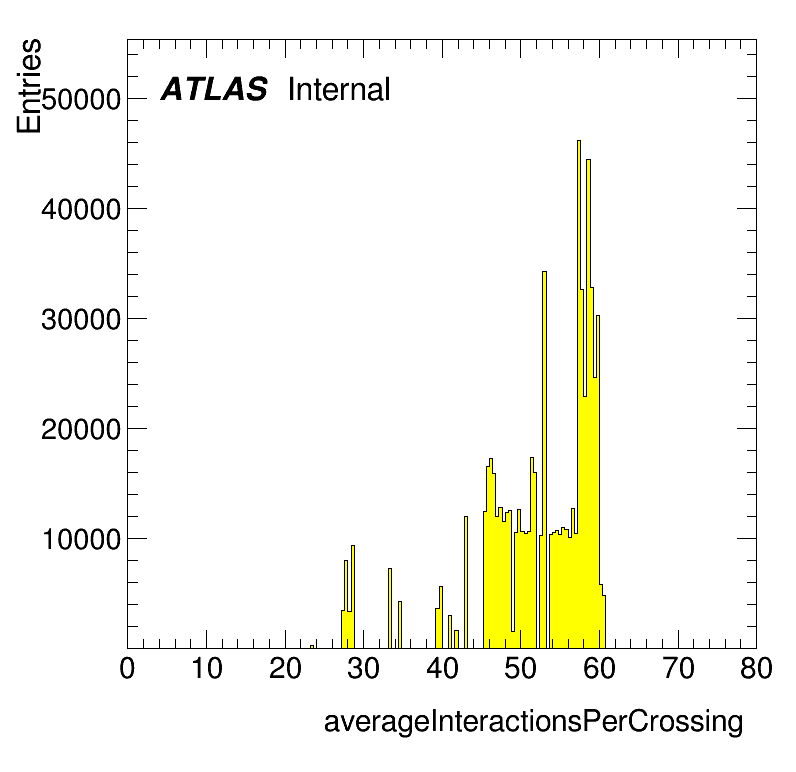 Entries

ATLAS Internal

50000
40000
30000
20000
10000

0 10 20 30 40 50 60 70 80

averageInteractionsPerCrossing